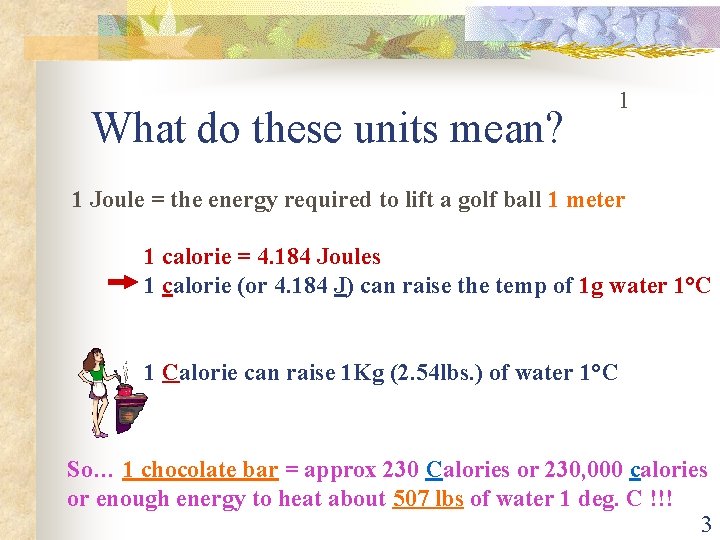 1

What do these units mean?

1 Joule = the energy required to lift a golf ball 1 meter

1 calorie = 4.184 Joules
1 calorie (or 4.184 J) can raise the temp of 1g water 1°C

1 Calorie can raise 1Kg (2.54lbs.) of water 1°C

So… 1 chocolate bar = approx 230 Calories or 230,000 calories or enough energy to heat about 507 lbs of water 1 deg. C !!!

3